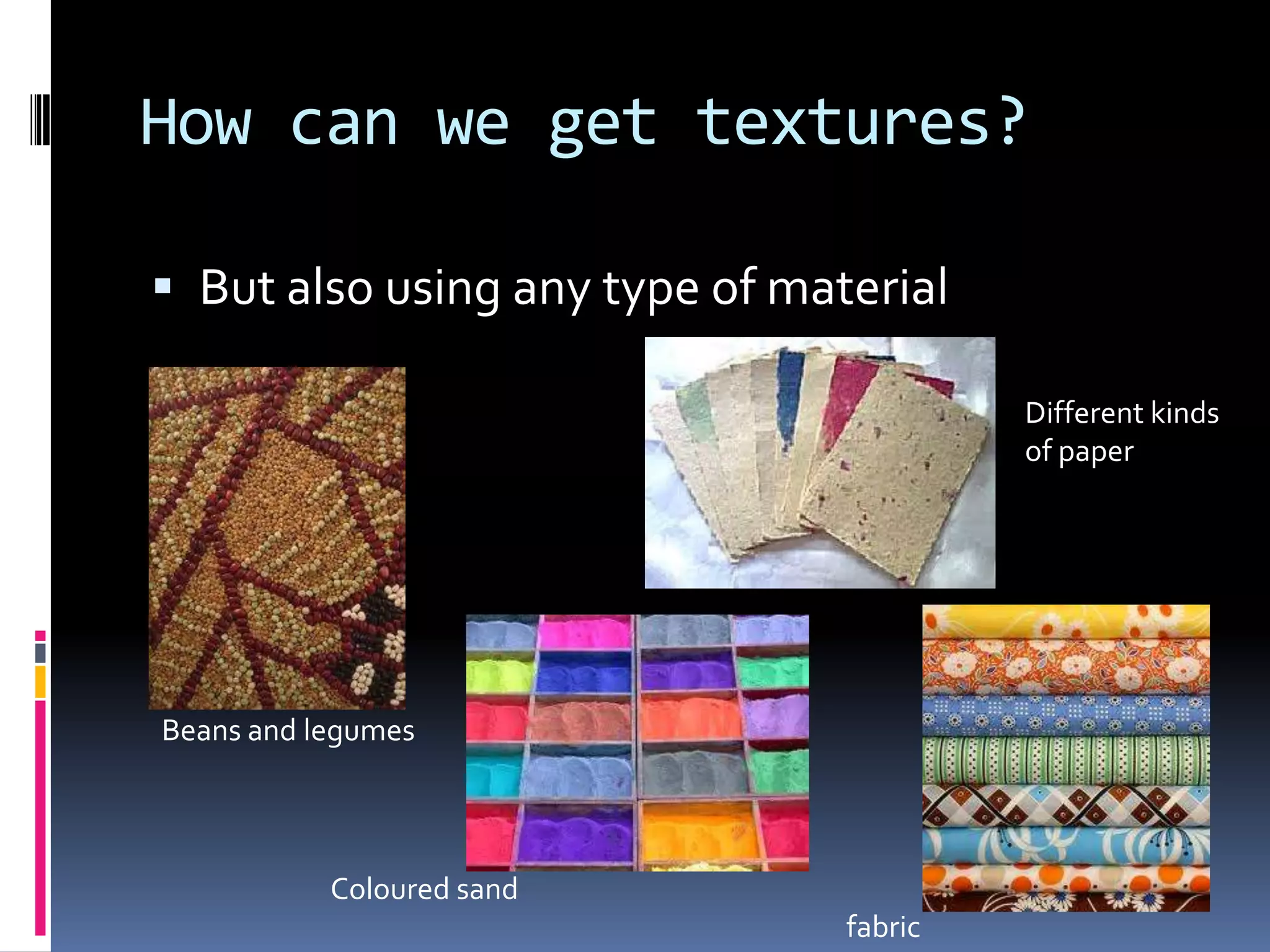 How can we get textures?

▪ But also using any type of material

Different kinds of paper

Beans and legumes

Coloured sand

fabric